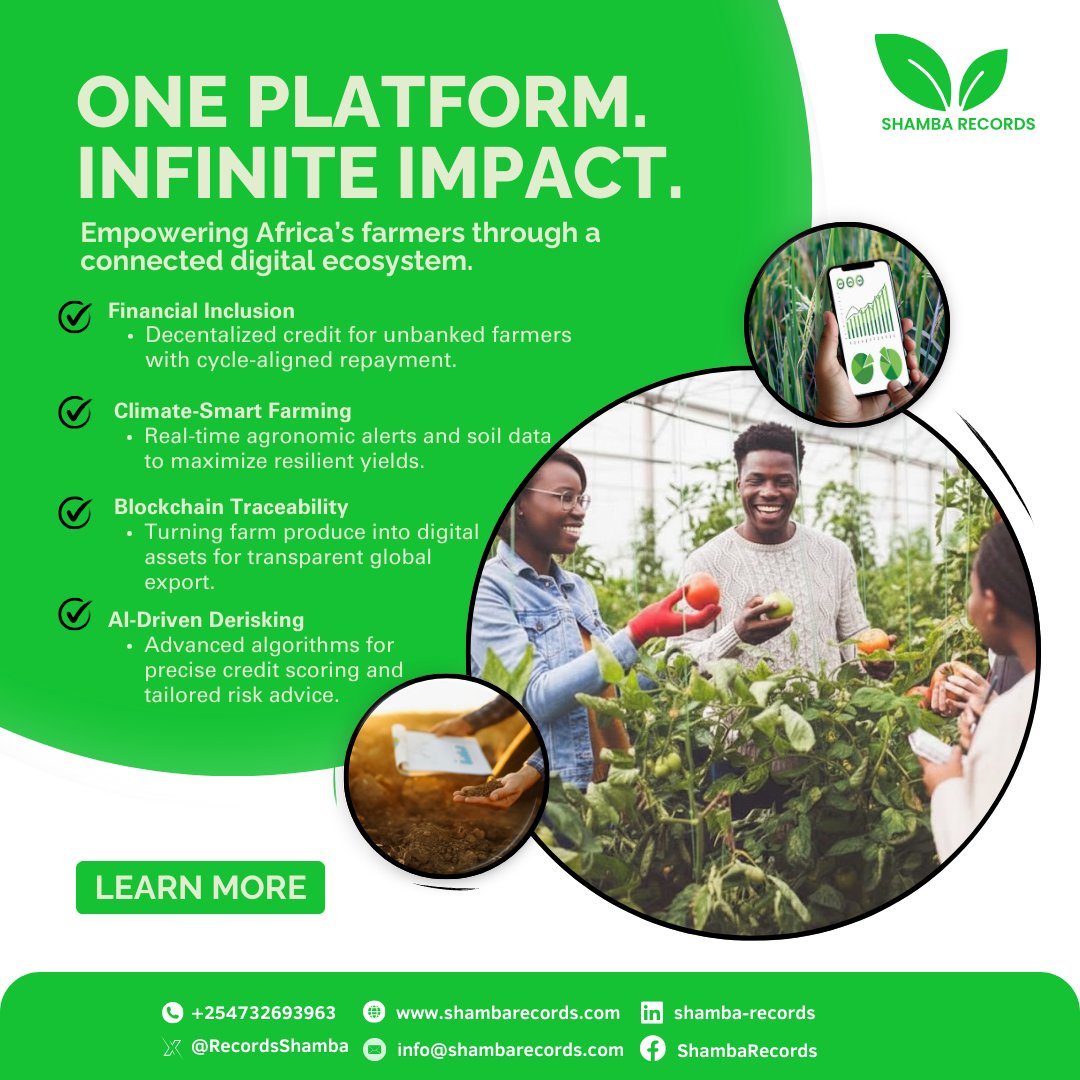 SHAMBA RECORDS

ONE PLATFORM. INFINITE IMPACT.

Empowering Africa's farmers through a connected digital ecosystem.

Financial Inclusion
• Decentalized credit for unbanked farmers with cycle-aligned repayment.

Climate-Smart Farming
• Real-time agronomic alerts and soil data to maximize resilient yields.

Blockchain Traceability
• Turning farm produce into digital assets for transparent global export.

AI-Driven Derisking
• Advanced algorithms for precise credit scoring and tailored risk advice.

LEARN MORE

+254732693963
www.shambarecords.com
shamba-records
@RecordsShamba
info@shambarecords.com
ShambaRecords